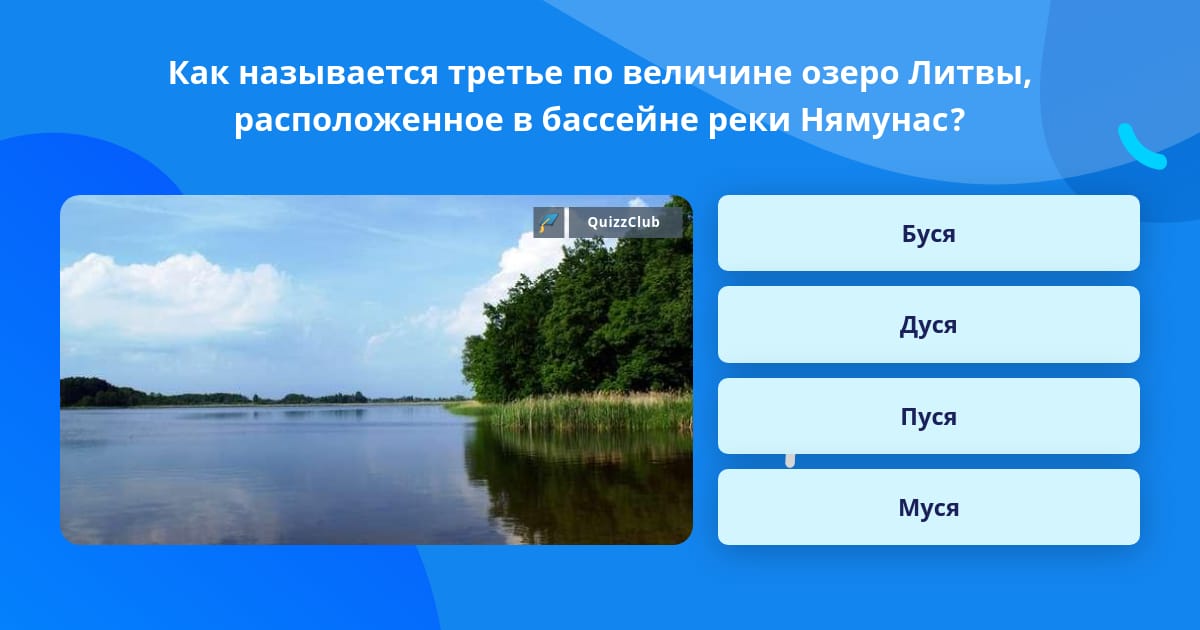 Как называется третье по величине озеро Литвы, расположенное в бассейне реки Нямунас?

QuizzClub

Буся

Дуся

Пуся

Муся